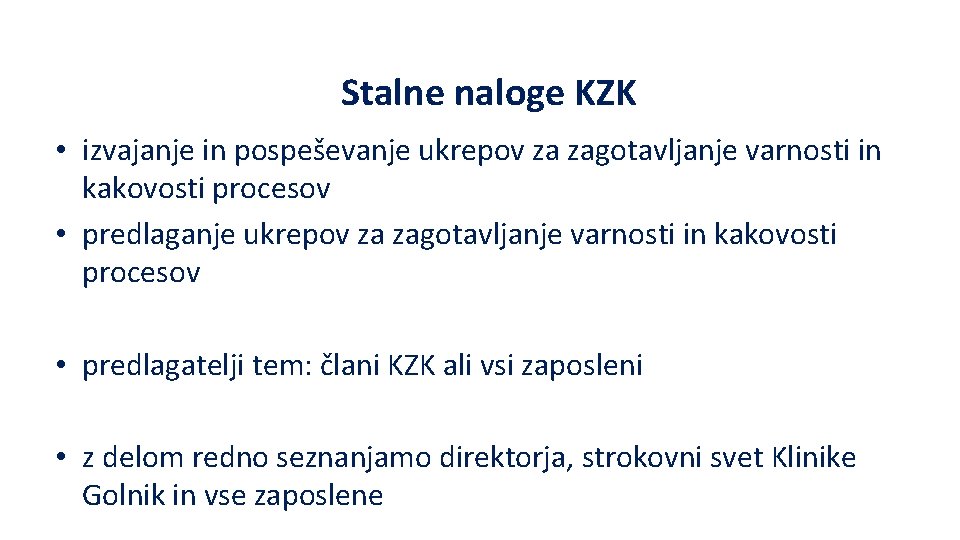 Stalne naloge KZK

• izvajanje in pospeševanje ukrepov za zagotavljanje varnosti in kakovosti procesov
• predlaganje ukrepov za zagotavljanje varnosti in kakovosti procesov

• predlagatelji tem: člani KZK ali vsi zaposleni

• z delom redno seznanjamo direktorja, strokovni svet Klinike Golnik in vse zaposlene